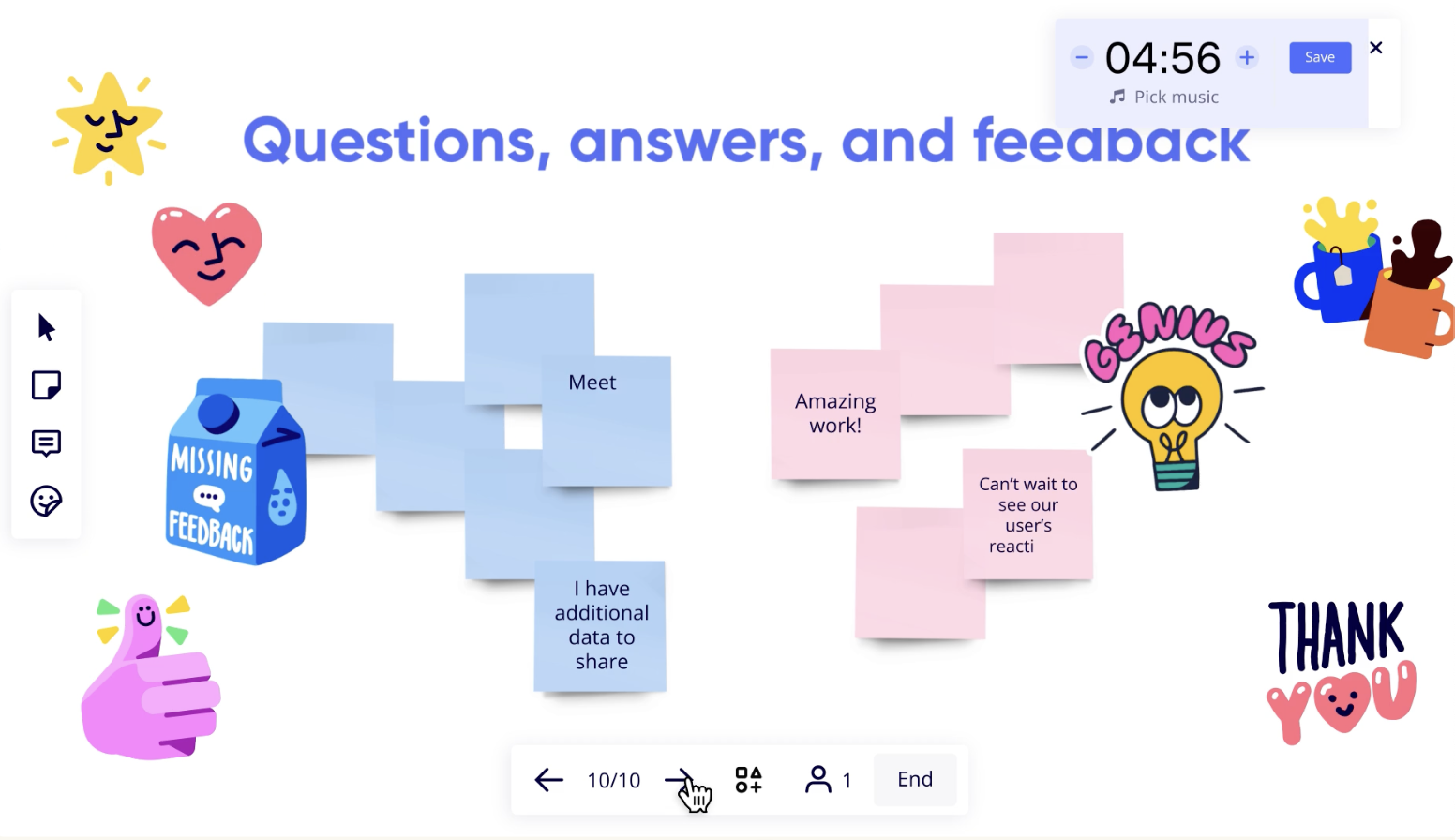 04:56
Save
Pick music

Questions, answers, and feedback

MISSING FEEDBACK

Meet

I have additional data to share

Amazing work!

Can't wait to see our user's reacti

GENIUS

THANK YOU

10/10
1
End